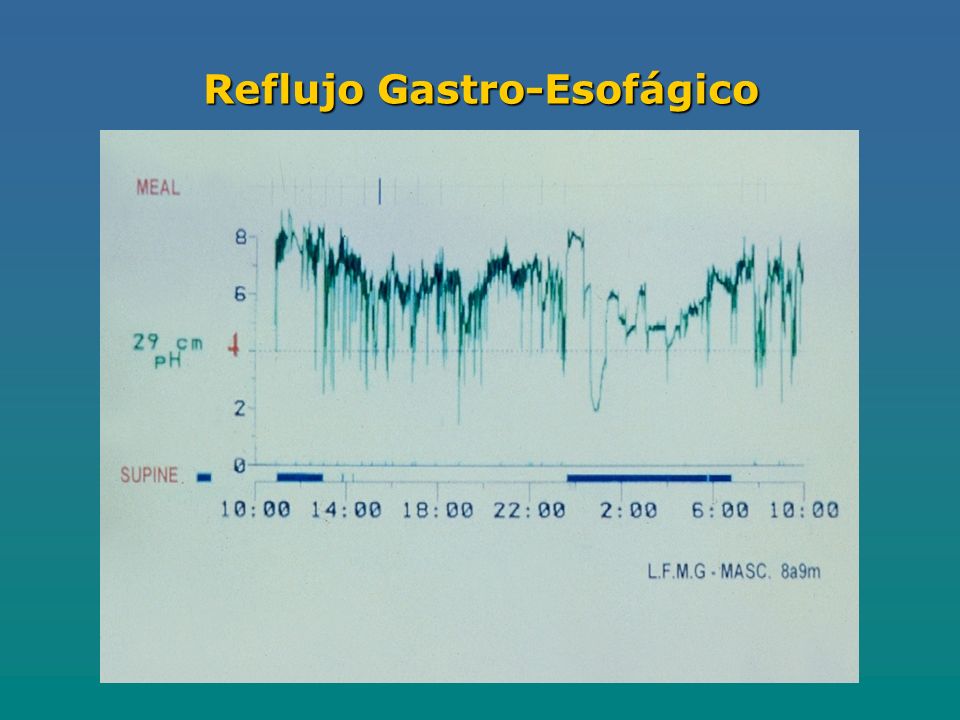 Reflujo Gastro-Esofágico

MEAL

8
6
29 cm
pH
4
2
0

SUPINE

10:00 14:00 18:00 22:00 2:00 6:00 10:00

L.F.M.G - MASC. 8a9m